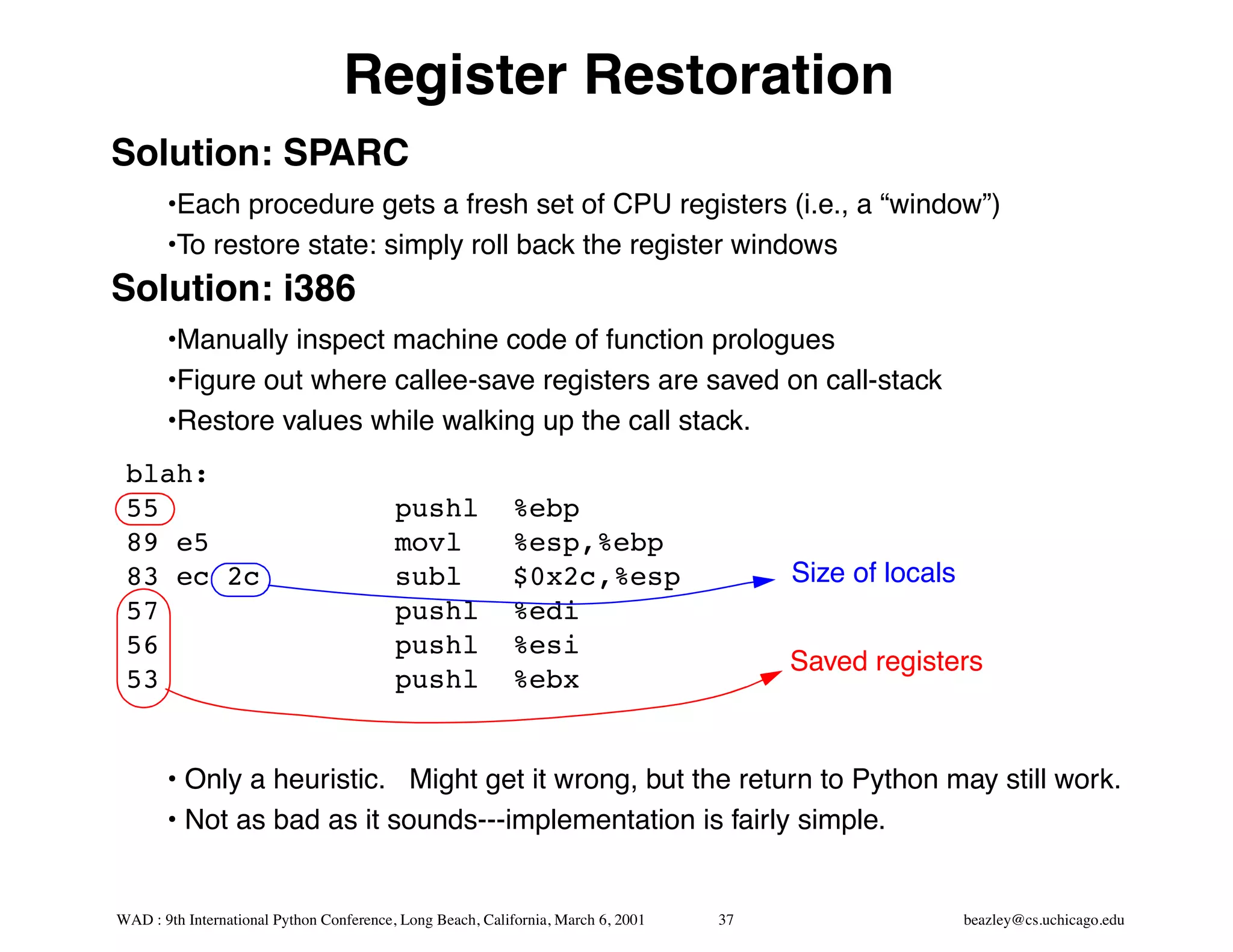 Register Restoration

Solution: SPARC

•Each procedure gets a fresh set of CPU registers (i.e., a “window”)

•To restore state: simply roll back the register windows

Solution: i386

•Manually inspect machine code of function prologues

•Figure out where callee-save registers are saved on call-stack

•Restore values while walking up the call stack.

blah:
55 pushl %ebp
89 e5 movl %esp,%ebp
83 ec 2c subl $0x2c,%esp
57 pushl %edi
56 pushl %esi
53 pushl %ebx

Size of locals

Saved registers

• Only a heuristic. Might get it wrong, but the return to Python may still work.

• Not as bad as it sounds---implementation is fairly simple.

WAD : 9th International Python Conference, Long Beach, California, March 6, 2001 37 beazley@cs.uchicago.edu